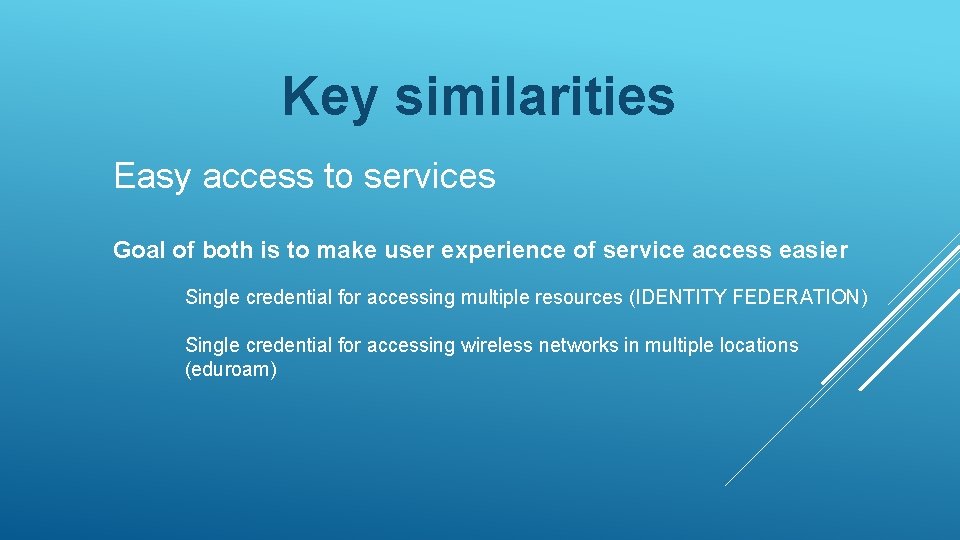 Key similarities

Easy access to services

Goal of both is to make user experience of service access easier

Single credential for accessing multiple resources (IDENTITY FEDERATION)

Single credential for accessing wireless networks in multiple locations (eduroam)